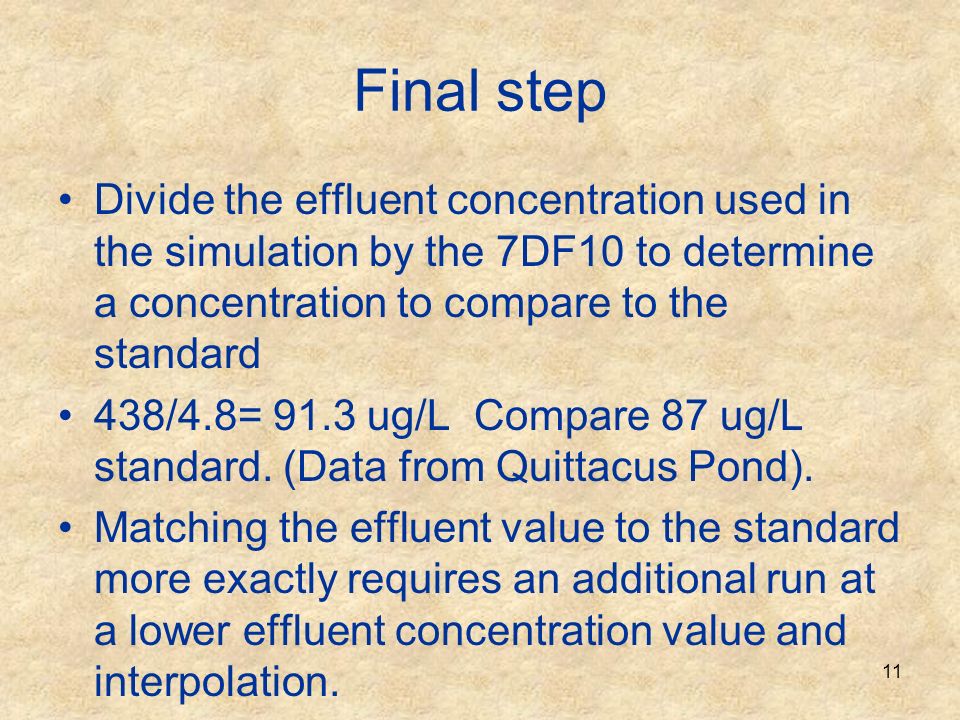 Final step

• Divide the effluent concentration used in the simulation by the 7DF10 to determine a concentration to compare to the standard

• 438/4.8= 91.3 ug/L Compare 87 ug/L standard. (Data from Quittacus Pond).

• Matching the effluent value to the standard more exactly requires an additional run at a lower effluent concentration value and interpolation.

11